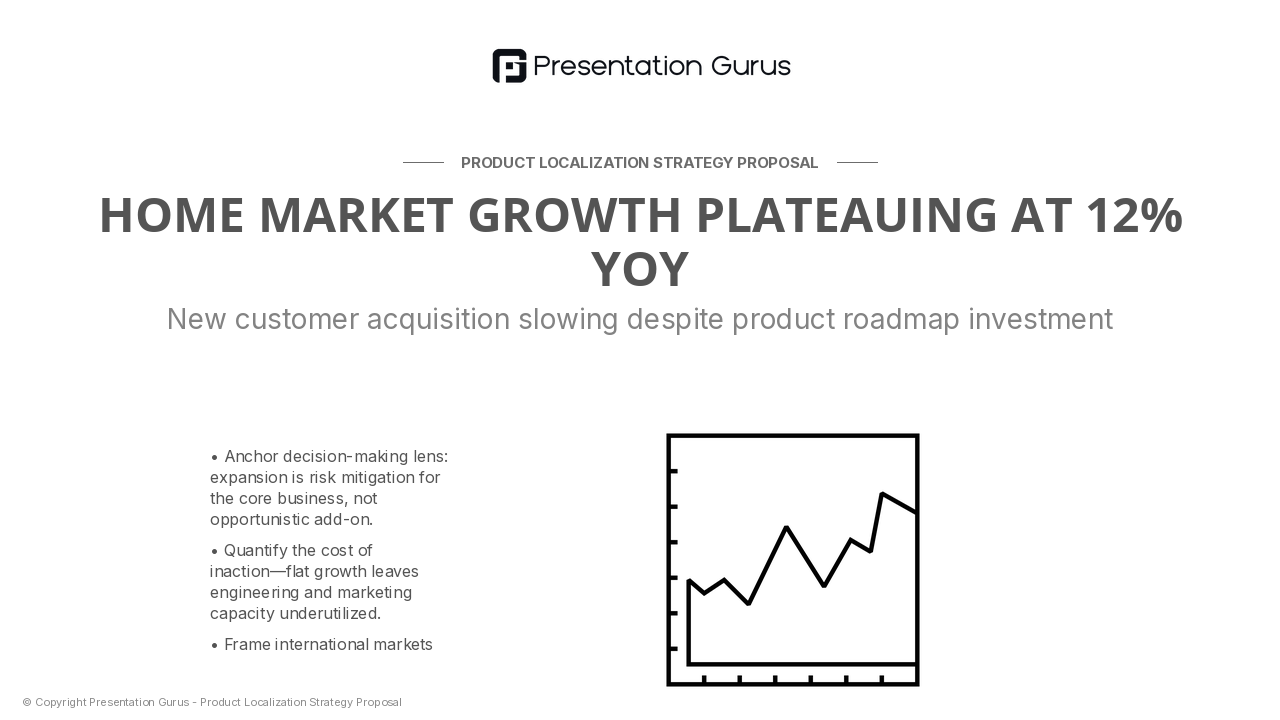 Presentation Gurus

PRODUCT LOCALIZATION STRATEGY PROPOSAL

HOME MARKET GROWTH PLATEAUING AT 12% YOY

New customer acquisition slowing despite product roadmap investment

• Anchor decision-making lens: expansion is risk mitigation for the core business, not opportunistic add-on.

• Quantify the cost of inaction—flat growth leaves engineering and marketing capacity underutilized.

• Frame international markets

© Copyright Presentation Gurus - Product Localization Strategy Proposal